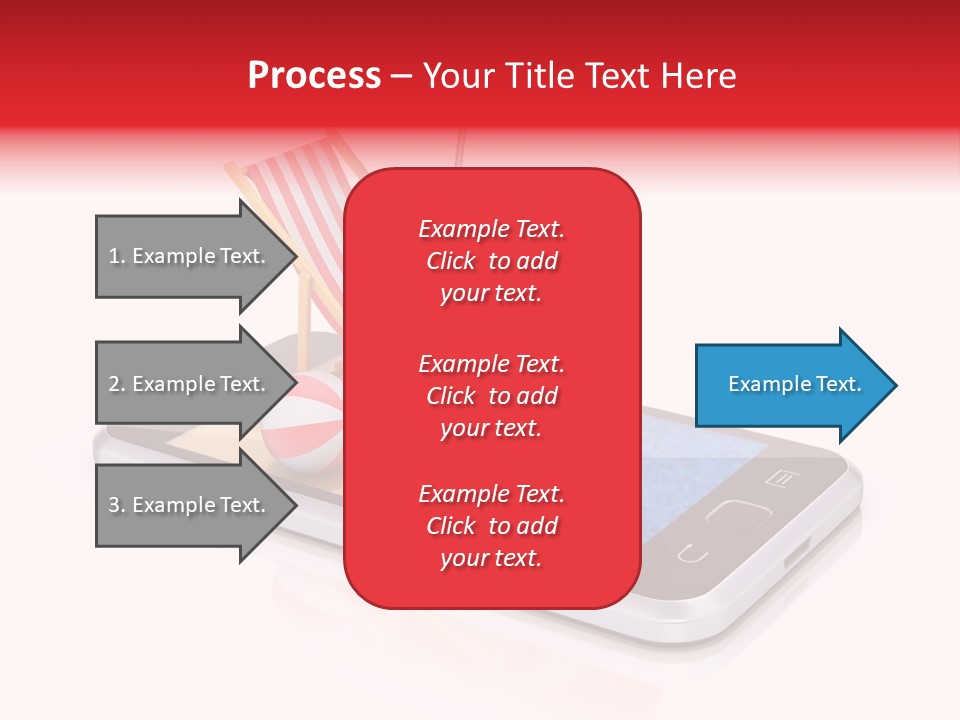 Process – Your Title Text Here

1. Example Text.

2. Example Text.

3. Example Text.

Example Text. Click to add your text.

Example Text. Click to add your text.

Example Text. Click to add your text.

Example Text.